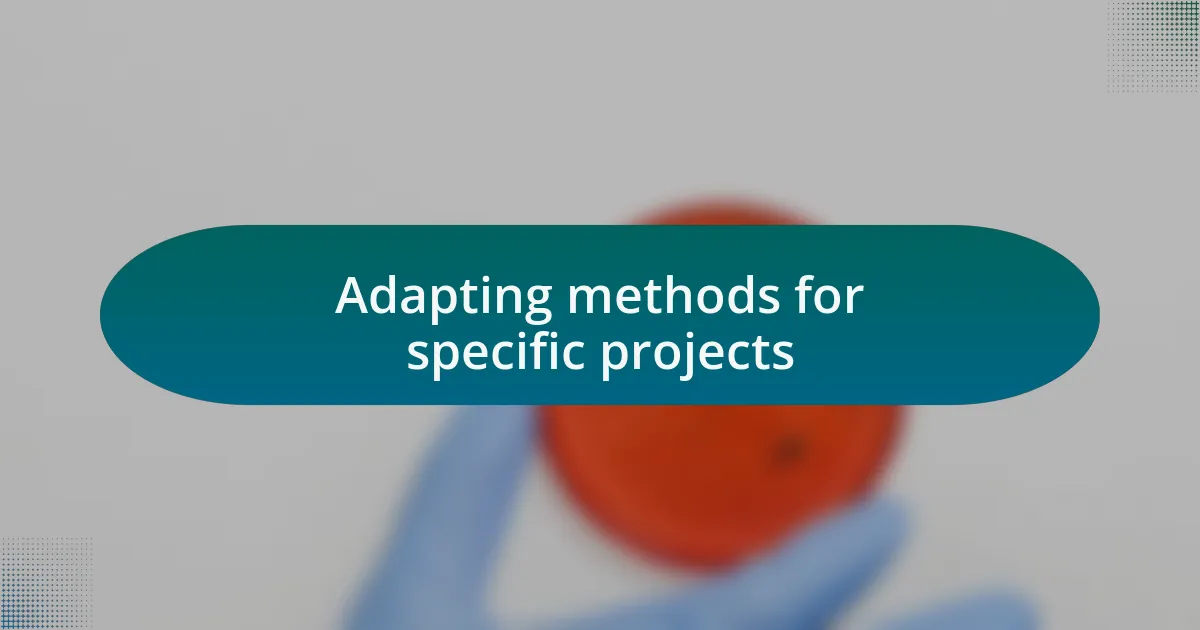 Adapting methods for specific projects